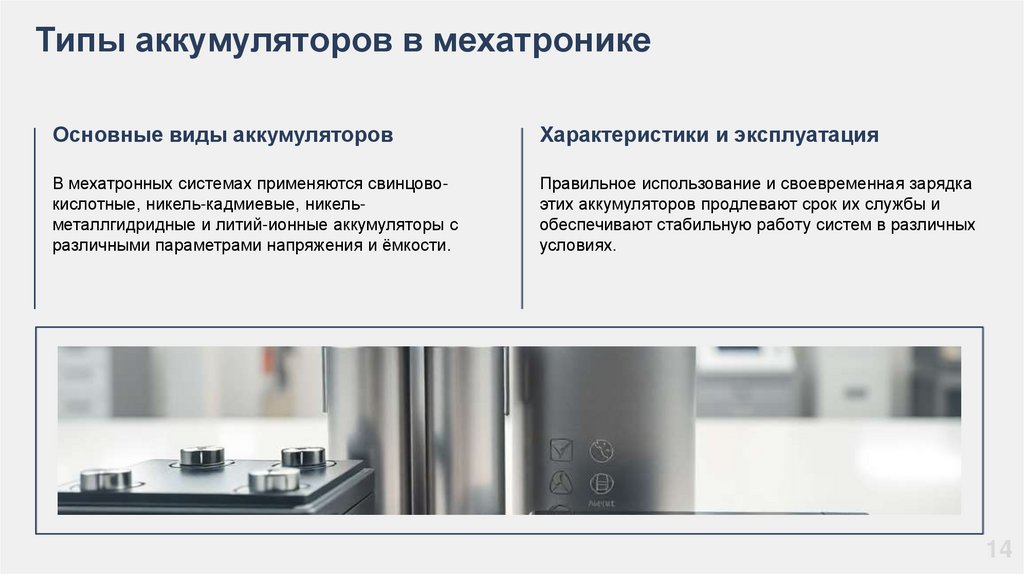 Типы аккумуляторов в мехатронике

Основные виды аккумуляторов

В мехатронных системах применяются свинцово-кислотные, никель-кадмиевые, никель-металлгидридные и литий-ионные аккумуляторы с различными параметрами напряжения и ёмкости.

Характеристики и эксплуатация

Правильное использование и своевременная зарядка этих аккумуляторов продлевают срок их службы и обеспечивают стабильную работу систем в различных условиях.

14